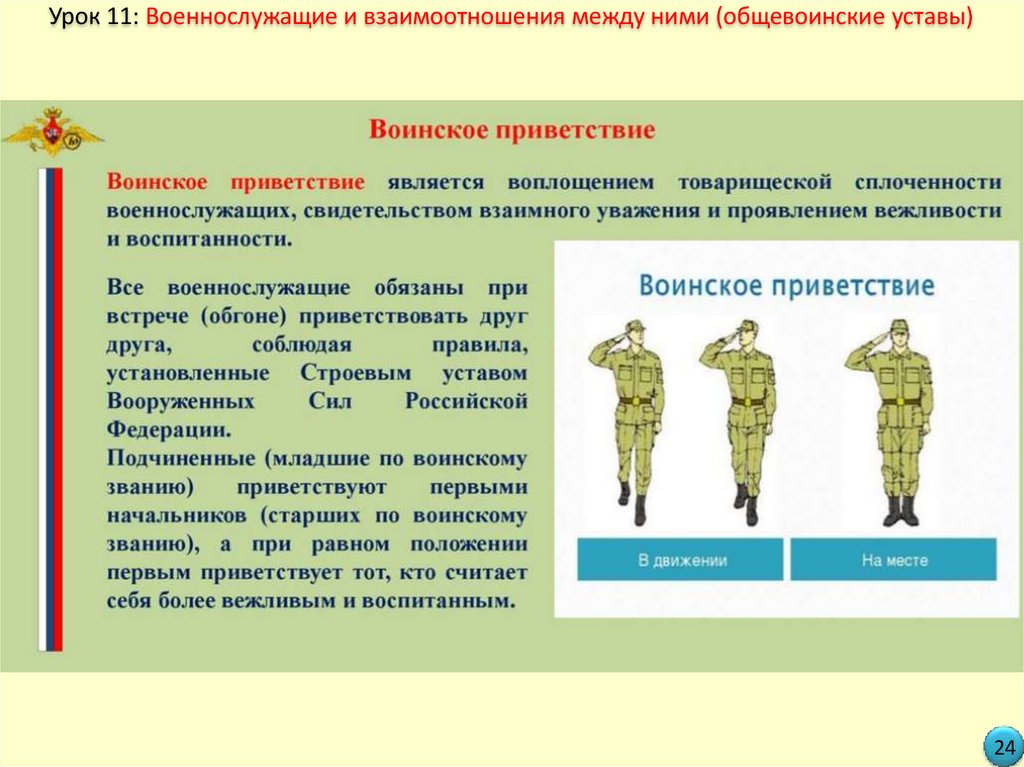 Урок 11: Военнослужащие и взаимоотношения между ними (общевоинские уставы)

Воинское приветствие

Воинское приветствие является воплощением товарищеской сплоченности военнослужащих, свидетельством взаимного уважения и проявлением вежливости и воспитанности.

Все военнослужащие обязаны при встрече (обгоне) приветствовать друг друга, соблюдая правила, установленные Строевым уставом Вооруженных Сил Российской Федерации.
Подчиненные (младшие по воинскому званию) приветствуют первыми начальников (старших по воинскому званию), а при равном положении первым приветствует тот, кто считает себя более вежливым и воспитанным.

Воинское приветствие

В движении

На месте

24